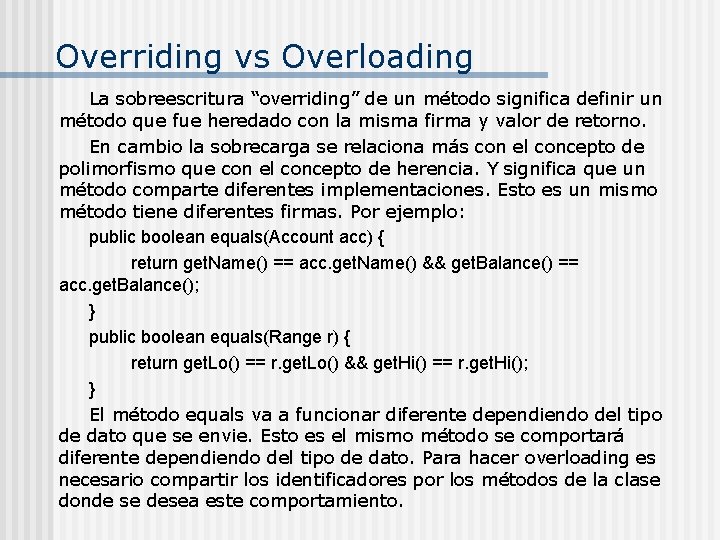 Overriding vs Overloading

La sobreescritura “overriding” de un método significa definir un método que fue heredado con la misma firma y valor de retorno.

En cambio la sobrecarga se relaciona más con el concepto de polimorfismo que con el concepto de herencia. Y significa que un método comparte diferentes implementaciones. Esto es un mismo método tiene diferentes firmas. Por ejemplo:

public boolean equals(Account acc) {
return getName() == acc.getName() && getBalance() == acc.getBalance();
}
public boolean equals(Range r) {
return getLo() == r.getLo() && getHi() == r.getHi();
}

El método equals va a funcionar diferente dependiendo del tipo de dato que se envie. Esto es el mismo método se comportará diferente dependiendo del tipo de dato. Para hacer overloading es necesario compartir los identificadores por los métodos de la clase donde se desea este comportamiento.